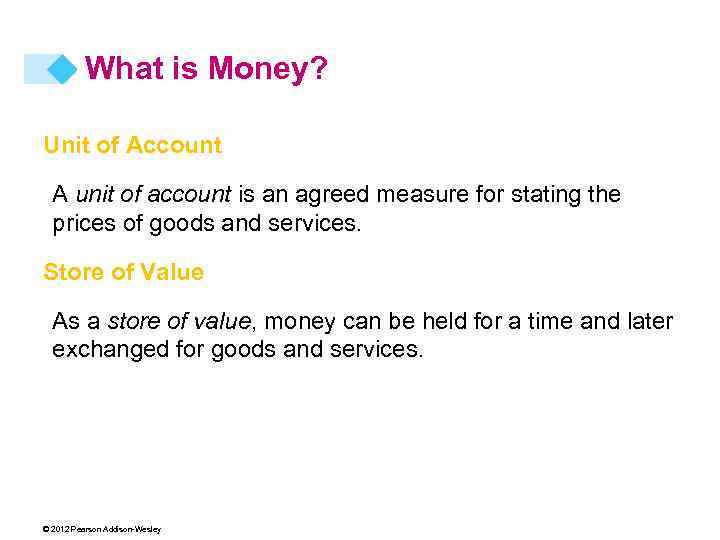 What is Money?

Unit of Account

A unit of account is an agreed measure for stating the prices of goods and services.

Store of Value

As a store of value, money can be held for a time and later exchanged for goods and services.

© 2012 Pearson Addison-Wesley